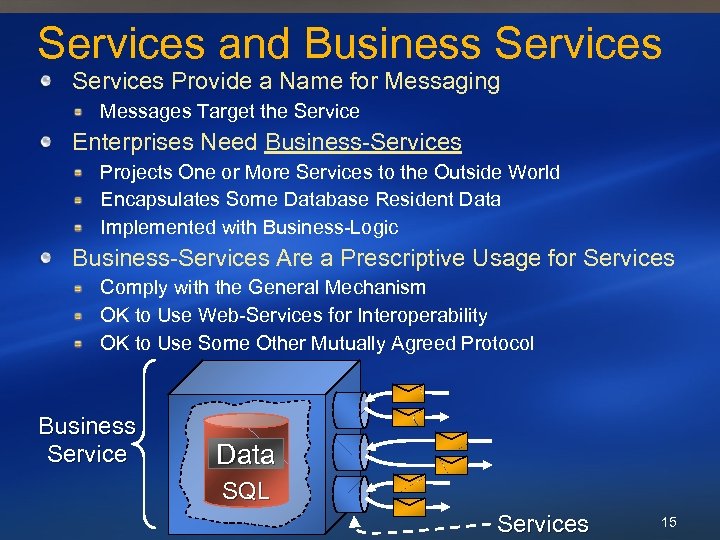 Services and Business Services

Services Provide a Name for Messaging

Messages Target the Service

Enterprises Need Business-Services

Projects One or More Services to the Outside World

Encapsulates Some Database Resident Data

Implemented with Business-Logic

Business-Services Are a Prescriptive Usage for Services

Comply with the General Mechanism

OK to Use Web-Services for Interoperability

OK to Use Some Other Mutually Agreed Protocol

Business Service

Data

SQL

Services

15